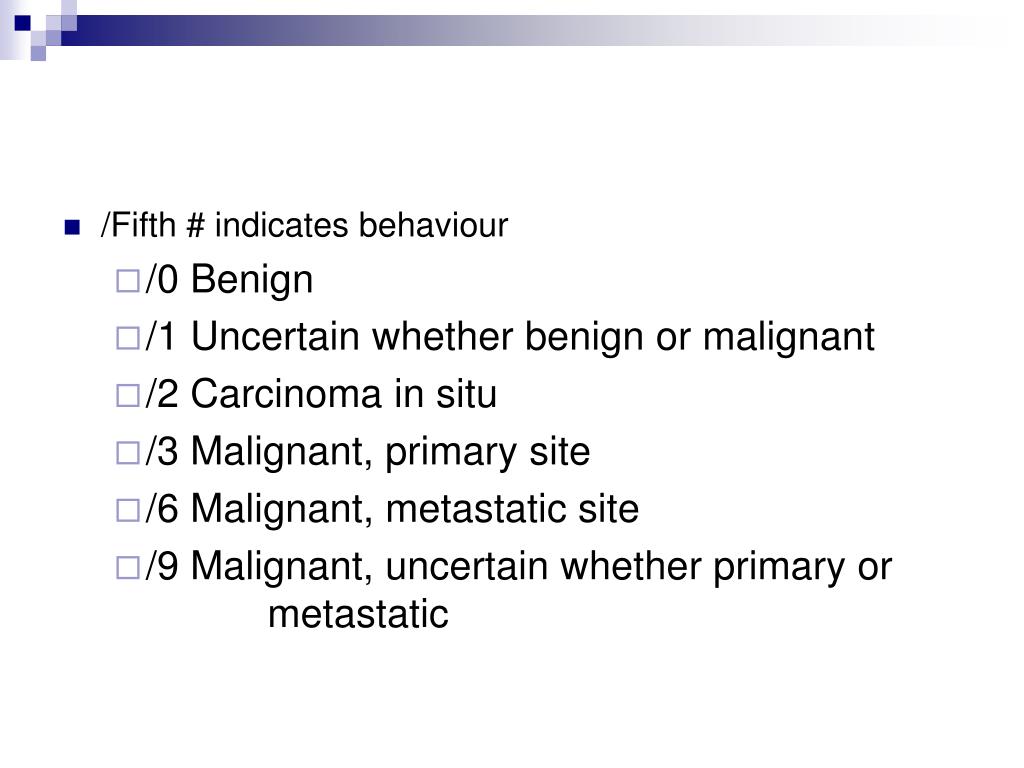 /Fifth # indicates behaviour

/0 Benign

/1 Uncertain whether benign or malignant

/2 Carcinoma in situ

/3 Malignant, primary site

/6 Malignant, metastatic site

/9 Malignant, uncertain whether primary or metastatic